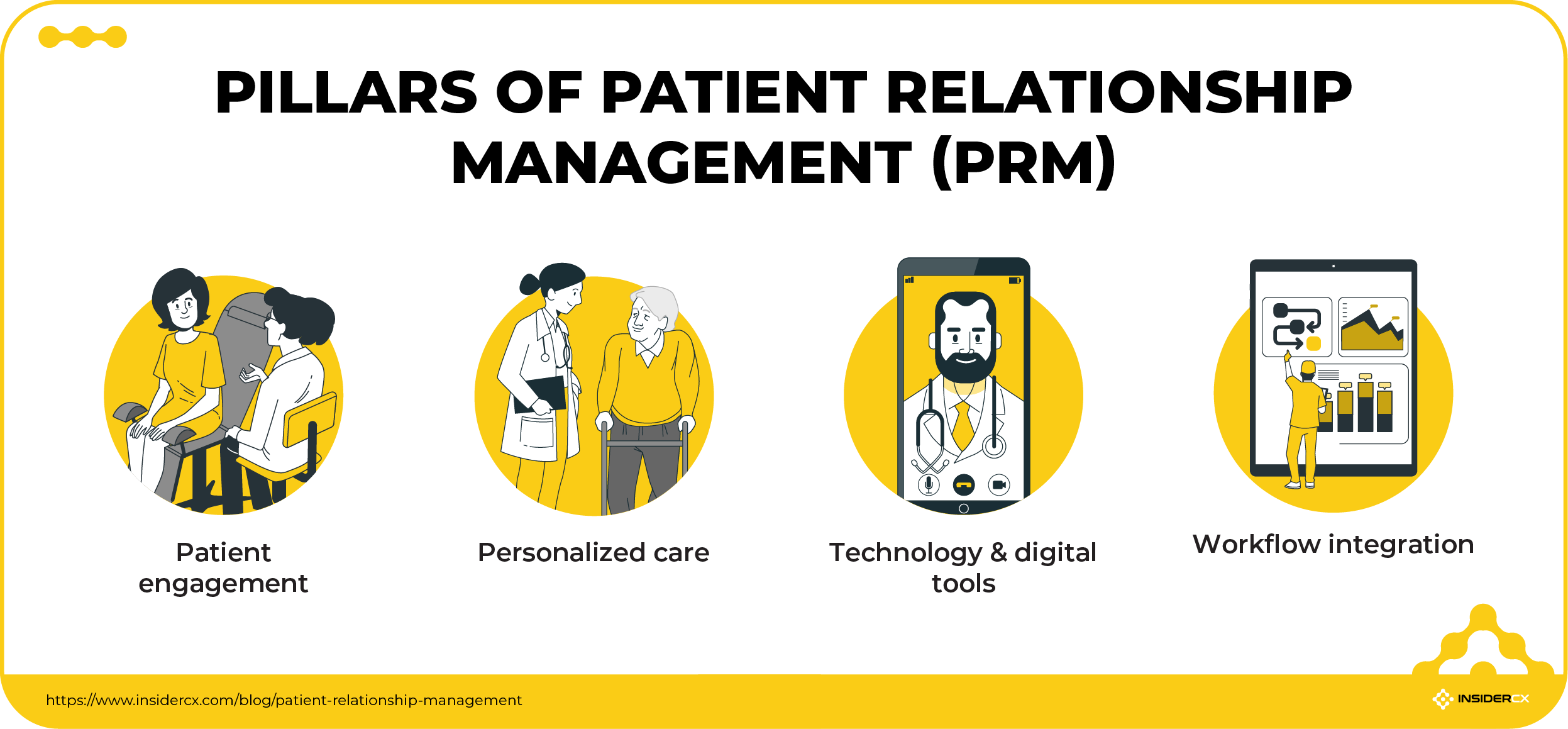 PILLARS OF PATIENT RELATIONSHIP MANAGEMENT (PRM)

Patient engagement

Personalized care

Technology & digital tools

Workflow integration

https://www.insidercx.com/blog/patient-relationship-management

INSIDERCX